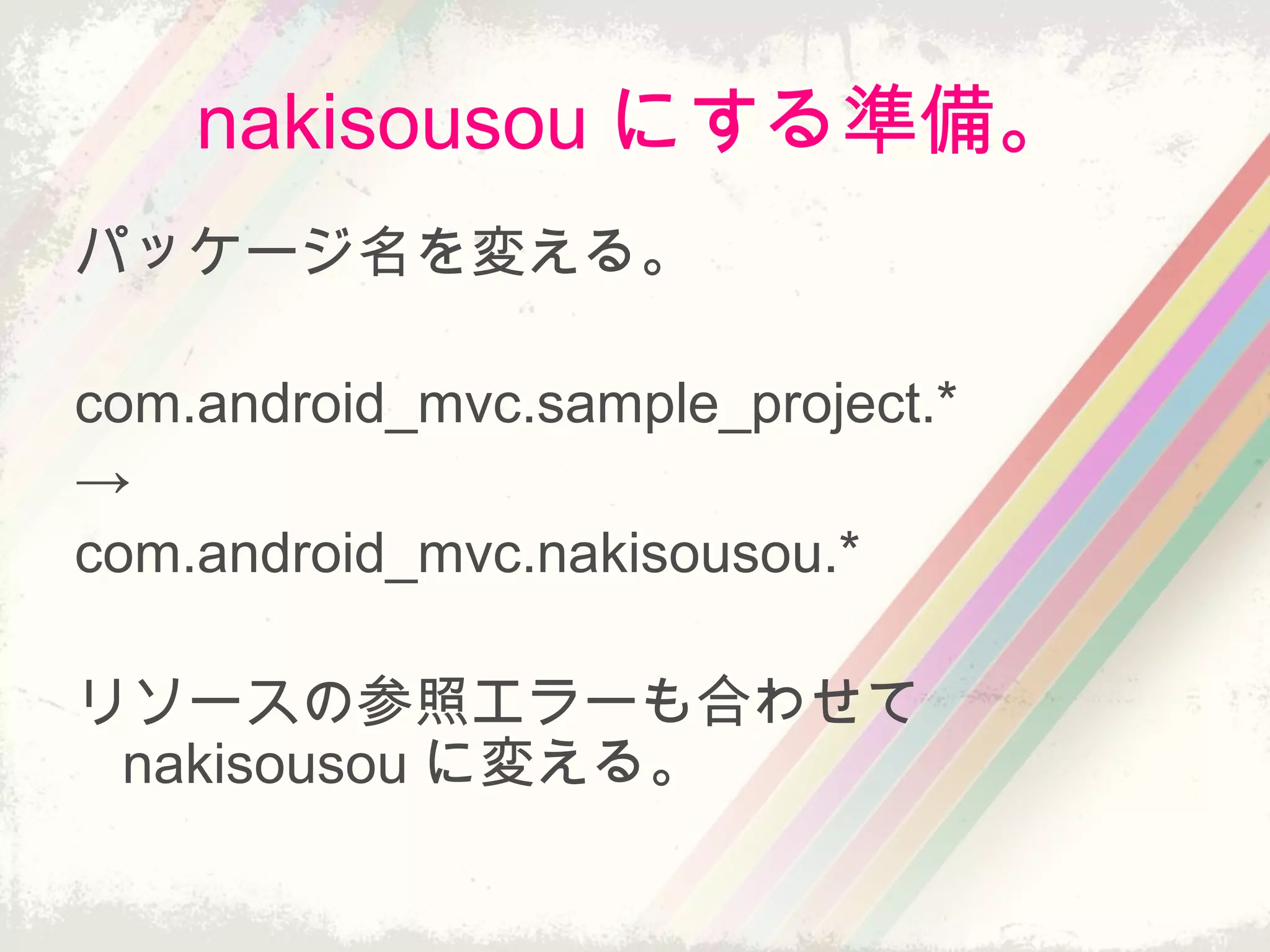 nakisousou にする準備。

パッケージ名を変える。

com.android_mvc.sample_project.*
→
com.android_mvc.nakisousou.*

リソースの参照エラーも合わせて nakisousou に変える。